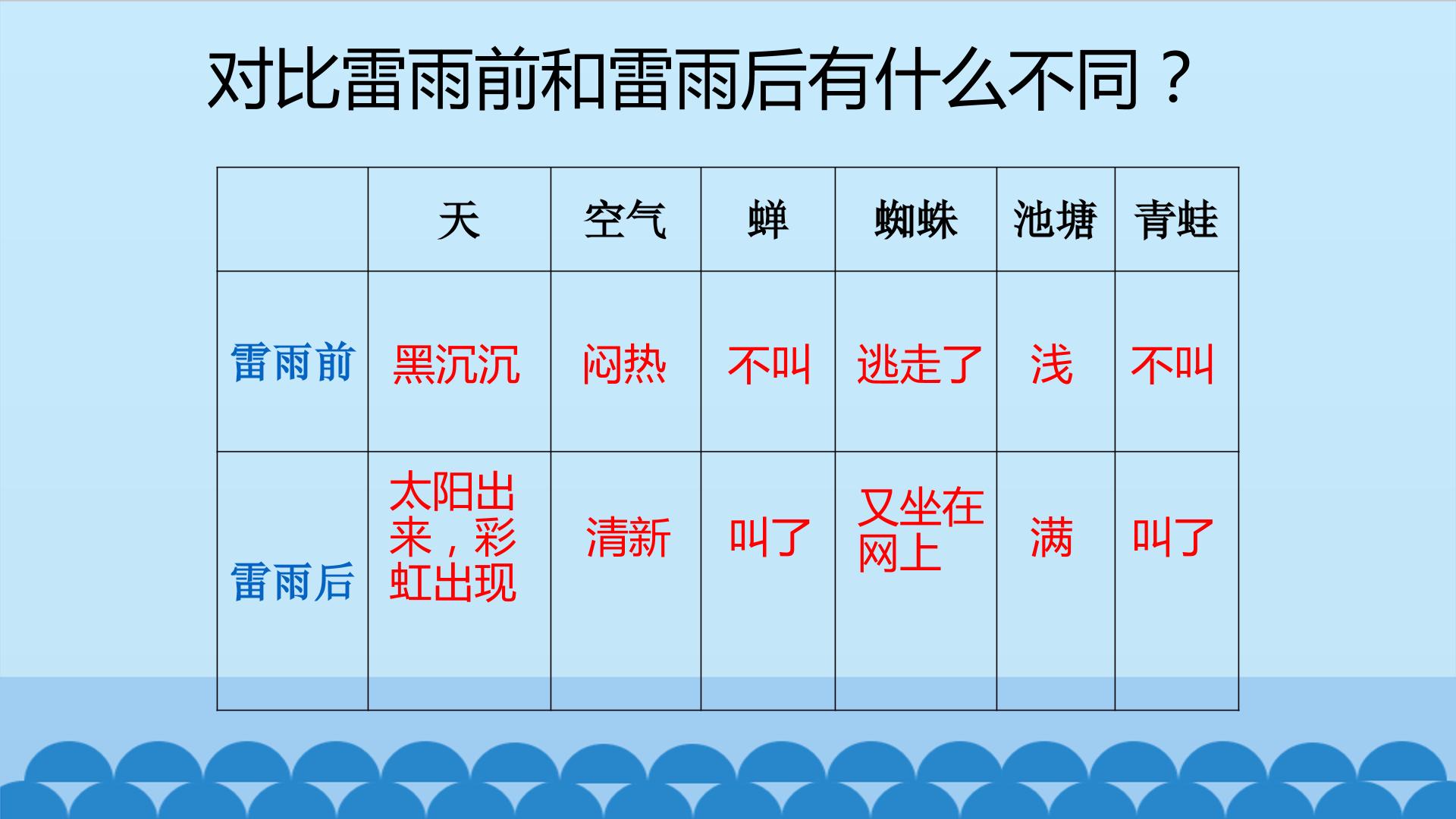 对比雷雨前和雷雨后有什么不同？

|  | 天 | 空气 | 蝉 | 蜘蛛 | 池塘 | 青蛙 |
|---|---|---|---|---|---|---|
| 雷雨前 | 黑沉沉 | 闷热 | 不叫 | 逃走了 | 浅 | 不叫 |
| 雷雨后 | 太阳出来，彩虹出现 | 清新 | 叫了 | 又坐在网上 | 满 | 叫了 |